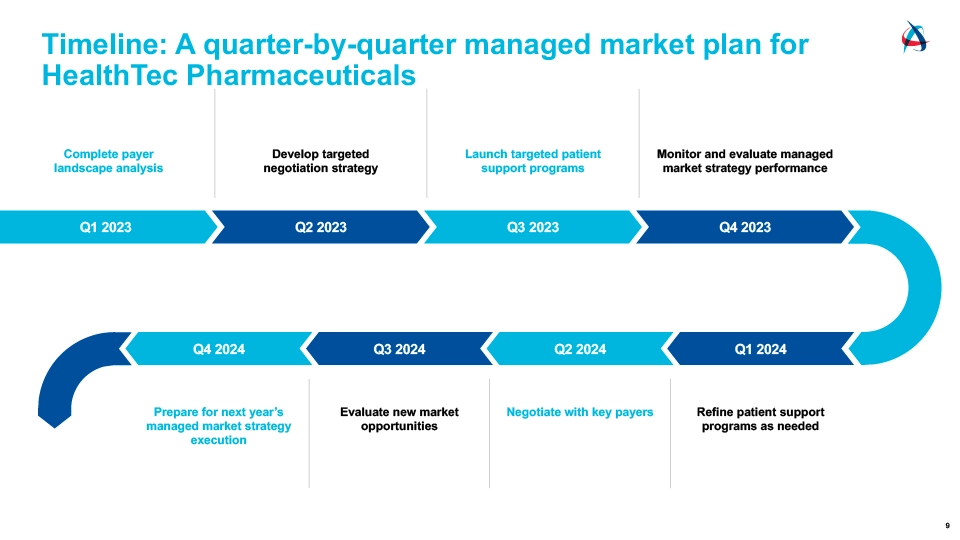 Timeline: A quarter-by-quarter managed market plan for HealthTec Pharmaceuticals

Complete payer landscape analysis

Develop targeted negotiation strategy

Launch targeted patient support programs

Monitor and evaluate managed market strategy performance

Q1 2023

Q2 2023

Q3 2023

Q4 2023

Q4 2024

Q3 2024

Q2 2024

Q1 2024

Prepare for next year's managed market strategy execution

Evaluate new market opportunities

Negotiate with key payers

Refine patient support programs as needed

9